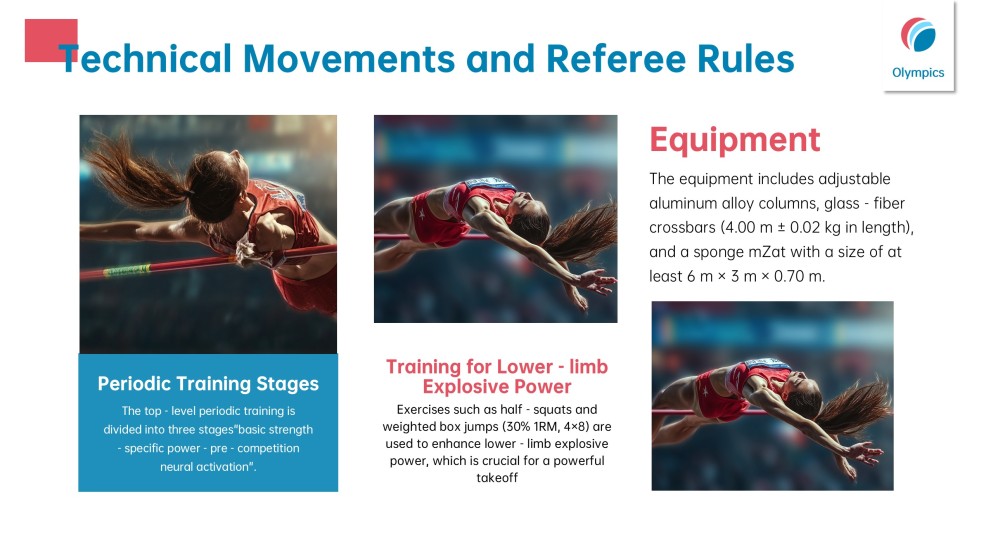 Technical Movements and Referee Rules

Olympics

Periodic Training Stages

The top - level periodic training is divided into three stages"basic strength - specific power - pre - competition neural activation".

Training for Lower - limb Explosive Power

Exercises such as half - squats and weighted box jumps (30% 1RM, 4×8) are used to enhance lower - limb explosive power, which is crucial for a powerful takeoff

Equipment

The equipment includes adjustable aluminum alloy columns, glass - fiber crossbars (4.00 m ± 0.02 kg in length), and a sponge mZat with a size of at least 6 m × 3 m × 0.70 m.